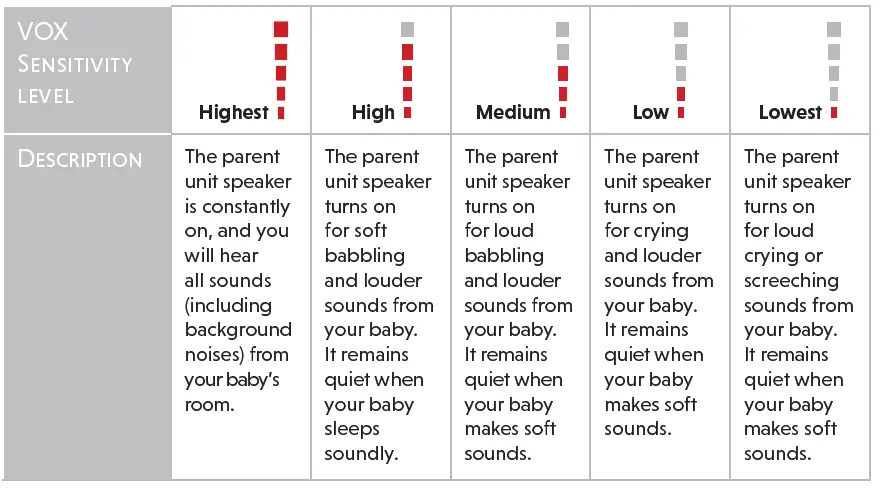 | VOX SENSITIVITY LEVEL | Highest | High | Medium | Low | Lowest |
|---|---|---|---|---|---|
| DESCRIPTION | The parent unit speaker is constantly on, and you will hear all sounds (including background noises) from your baby's room. | The parent unit speaker turns on for soft babbling and louder sounds from your baby. It remains quiet when your baby sleeps soundly. | The parent unit speaker turns on for loud babbling and louder sounds from your baby. It remains quiet when your baby makes soft sounds. | The parent unit speaker turns on for crying and louder sounds from your baby. It remains quiet when your baby makes soft sounds. | The parent unit speaker turns on for loud crying or screeching sounds from your baby. It remains quiet when your baby makes soft sounds. |